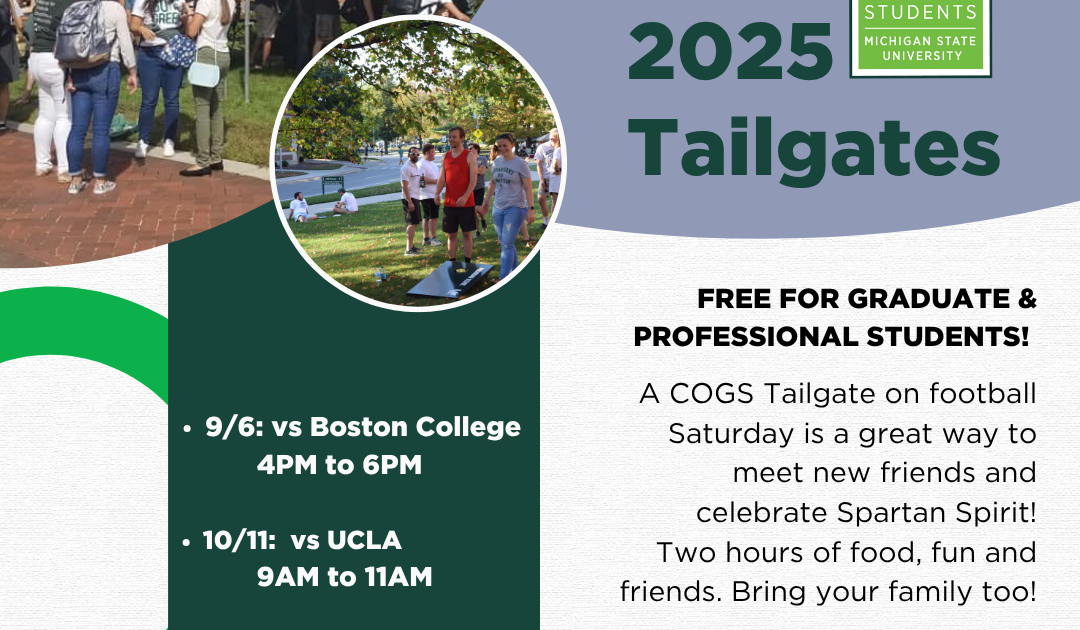 STUDENTS
MICHIGAN STATE UNIVERSITY

2025 Tailgates

FREE FOR GRADUATE & PROFESSIONAL STUDENTS!

A COGS Tailgate on football Saturday is a great way to meet new friends and celebrate Spartan Spirit! Two hours of food, fun and friends. Bring your family too!

• 9/6: vs Boston College 4PM to 6PM

• 10/11: vs UCLA 9AM to 11AM